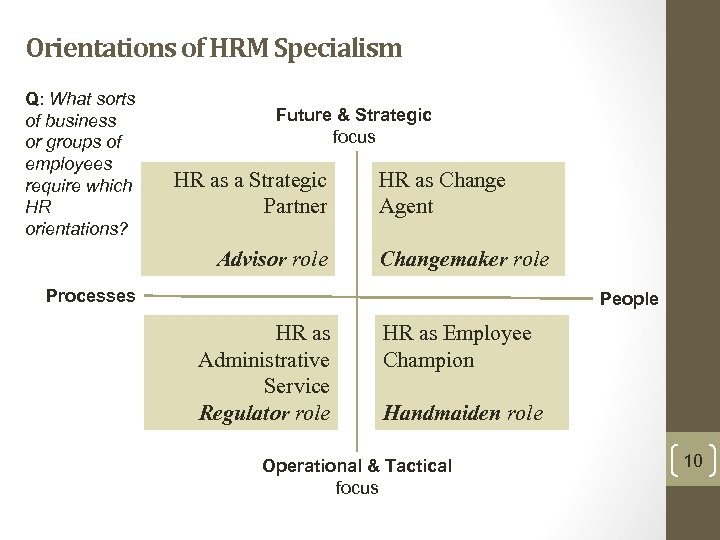 Orientations of HRM Specialism

Q: What sorts of business or groups of employees require which HR orientations?

Future & Strategic focus

HR as a Strategic Partner

Advisor role

HR as Change Agent

Changemaker role

Processes

People

HR as Administrative Service

Regulator role

HR as Employee Champion

Handmaiden role

Operational & Tactical focus

10